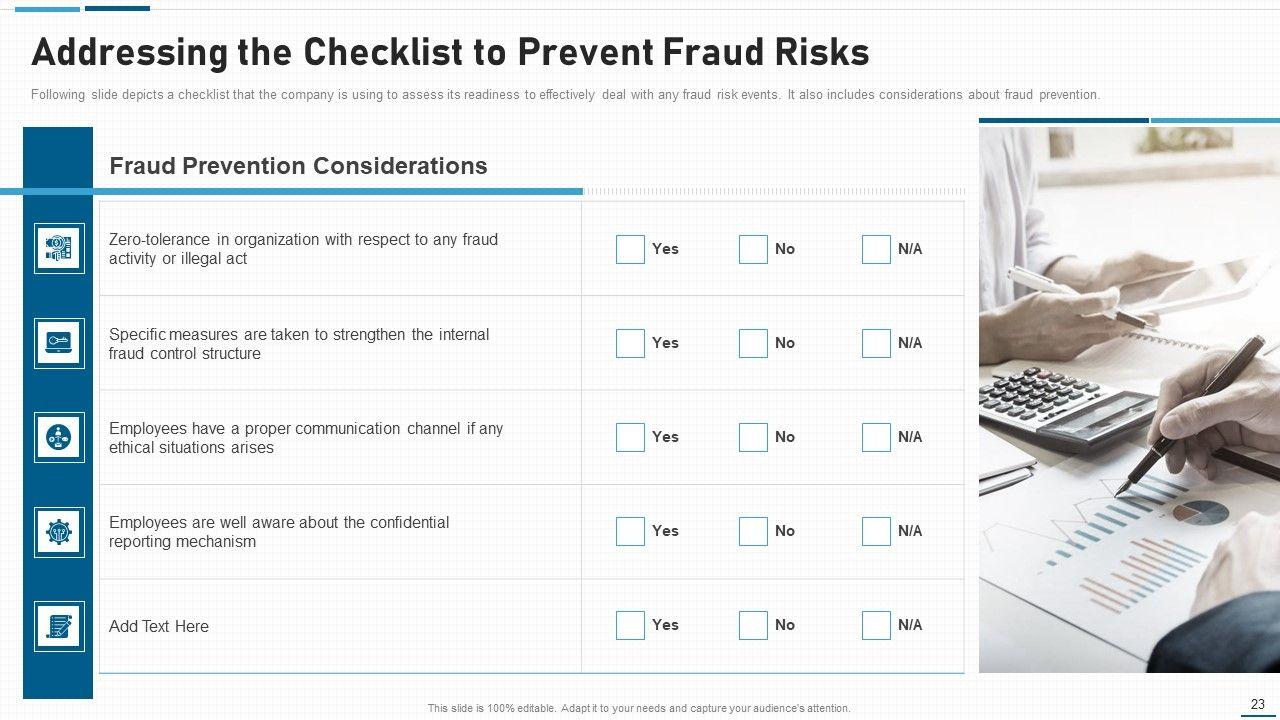 Addressing the Checklist to Prevent Fraud Risks

Following slide depicts a checklist that the company is using to assess its readiness to effectively deal with any fraud risk events. It also includes considerations about fraud prevention.

Fraud Prevention Considerations

| | | | |
|---|---|---|---|
| Zero-tolerance in organization with respect to any fraud activity or illegal act | Yes | No | N/A |
| Specific measures are taken to strengthen the internal fraud control structure | Yes | No | N/A |
| Employees have a proper communication channel if any ethical situations arises | Yes | No | N/A |
| Employees are well aware about the confidential reporting mechanism | Yes | No | N/A |
| Add Text Here | Yes | No | N/A |

This slide is 100% editable. Adapt it to your needs and capture your audience's attention.

23